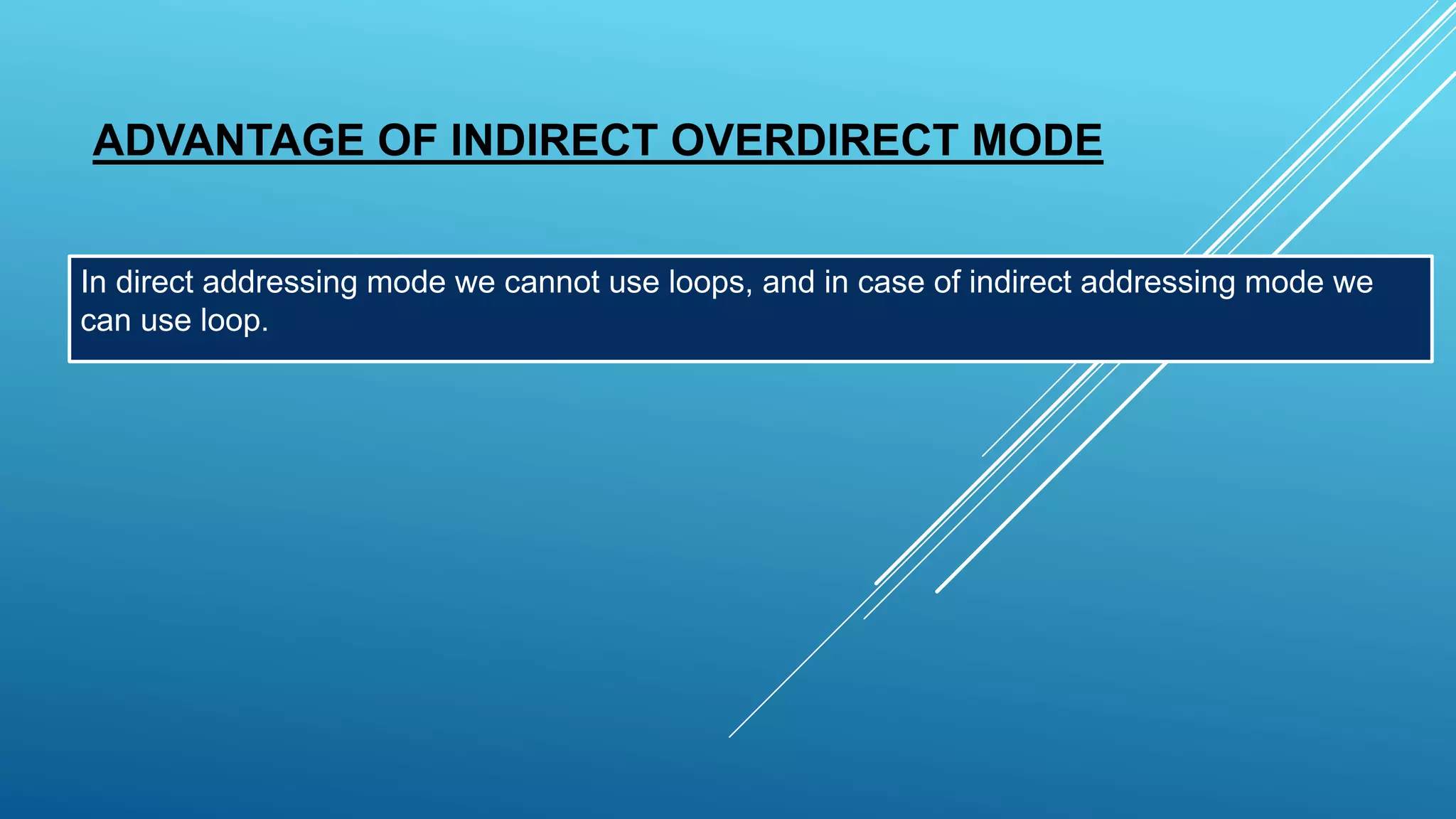 ADVANTAGE OF INDIRECT OVERDIRECT MODE

In direct addressing mode we cannot use loops, and in case of indirect addressing mode we can use loop.